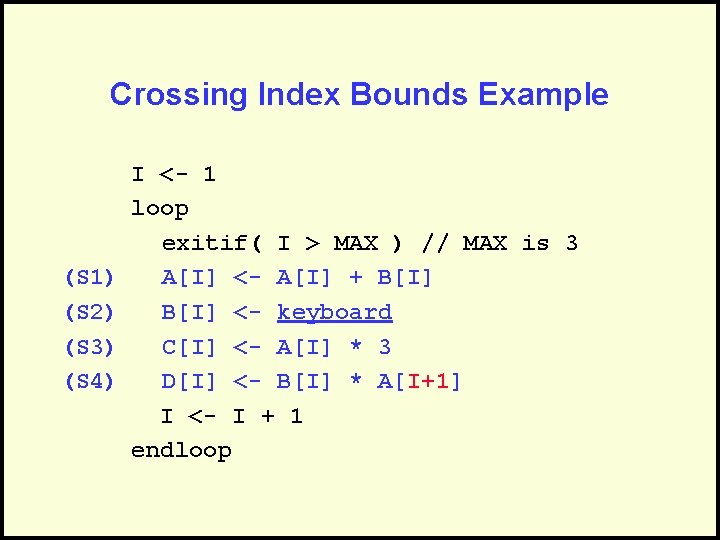 Crossing Index Bounds Example

I <- 1
loop
exitif( I > MAX ) // MAX is 3
(S1) A[I] <- A[I] + B[I]
(S2) B[I] <- keyboard
(S3) C[I] <- A[I] * 3
(S4) D[I] <- B[I] * A[I+1]
I <- I + 1
endloop